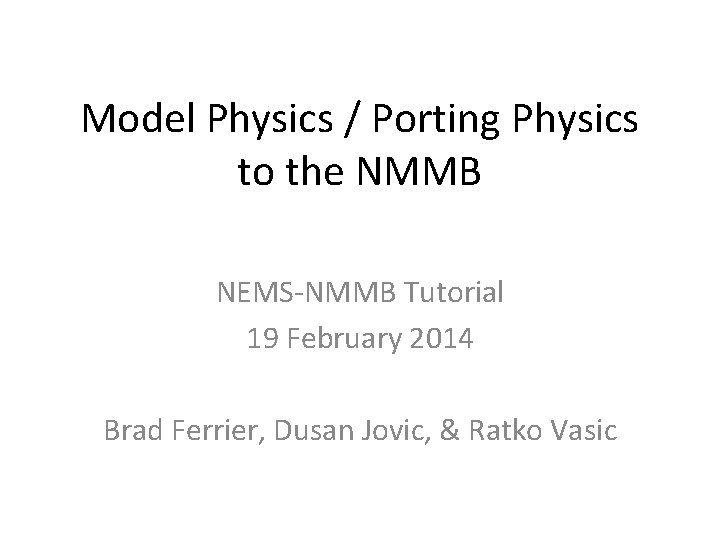 Model Physics / Porting Physics to the NMMB

NEMS-NMMB Tutorial
19 February 2014

Brad Ferrier, Dusan Jovic, & Ratko Vasic